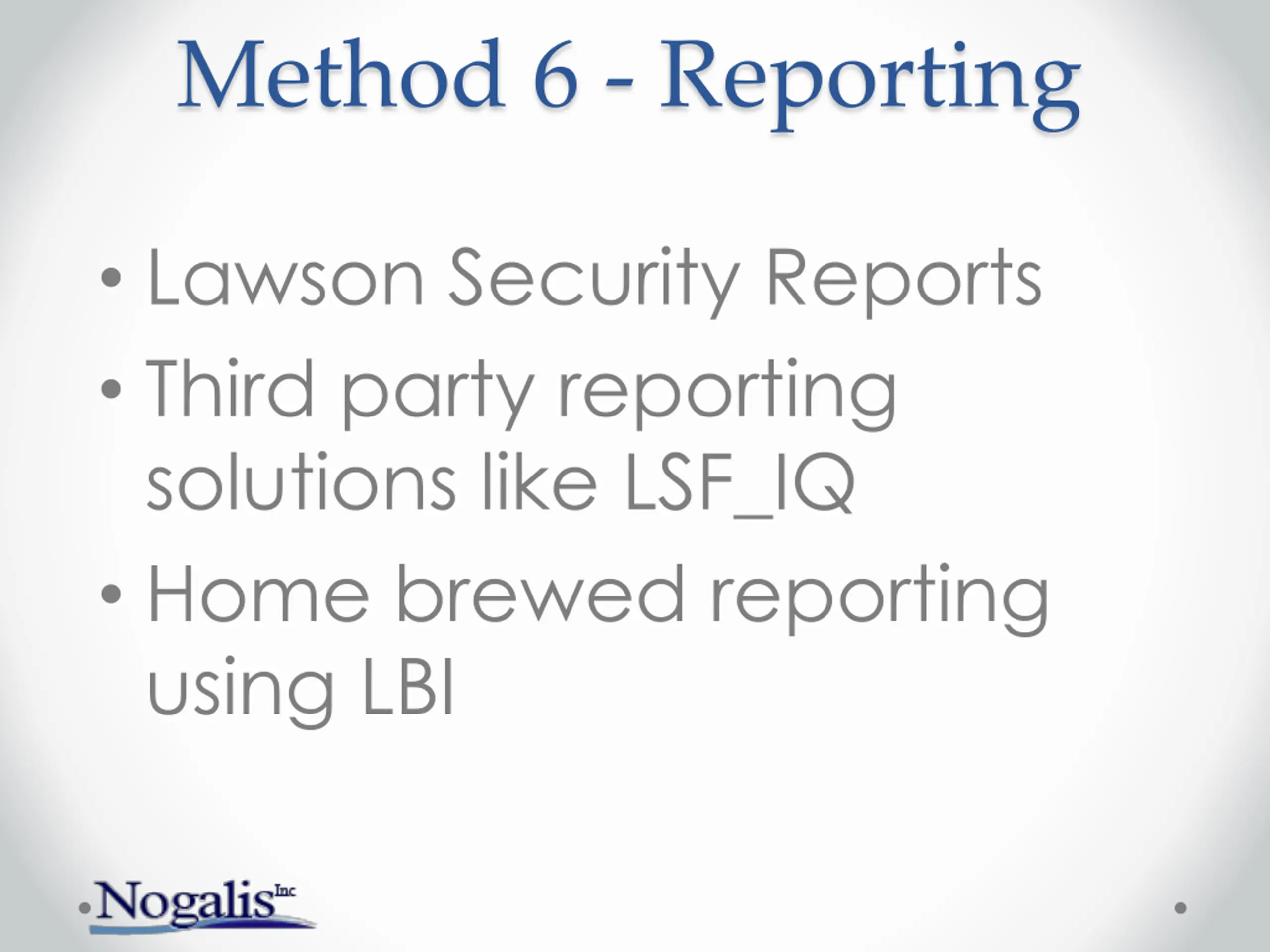 Method 6 - Reporting

• Lawson Security Reports
• Third party reporting solutions like LSF_IQ
• Home brewed reporting using LBI

Nogalis Inc